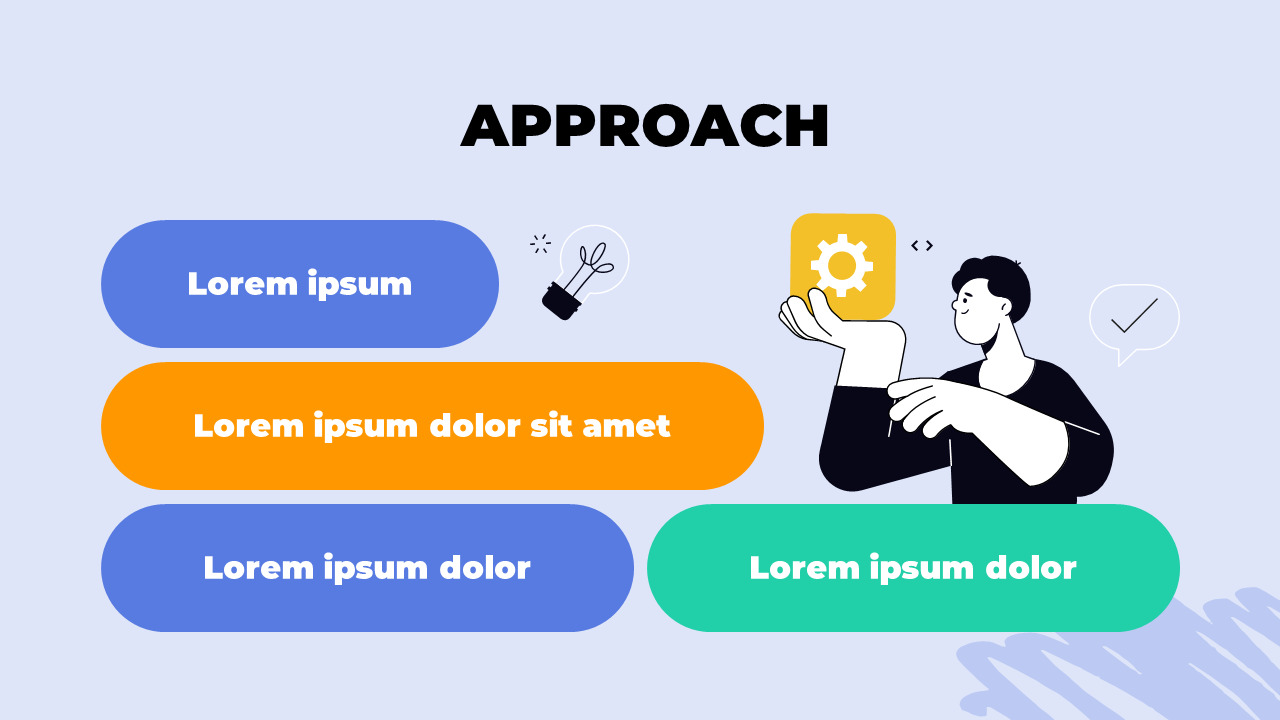 APPROACH

Lorem ipsum

Lorem ipsum dolor sit amet

Lorem ipsum dolor

Lorem ipsum dolor